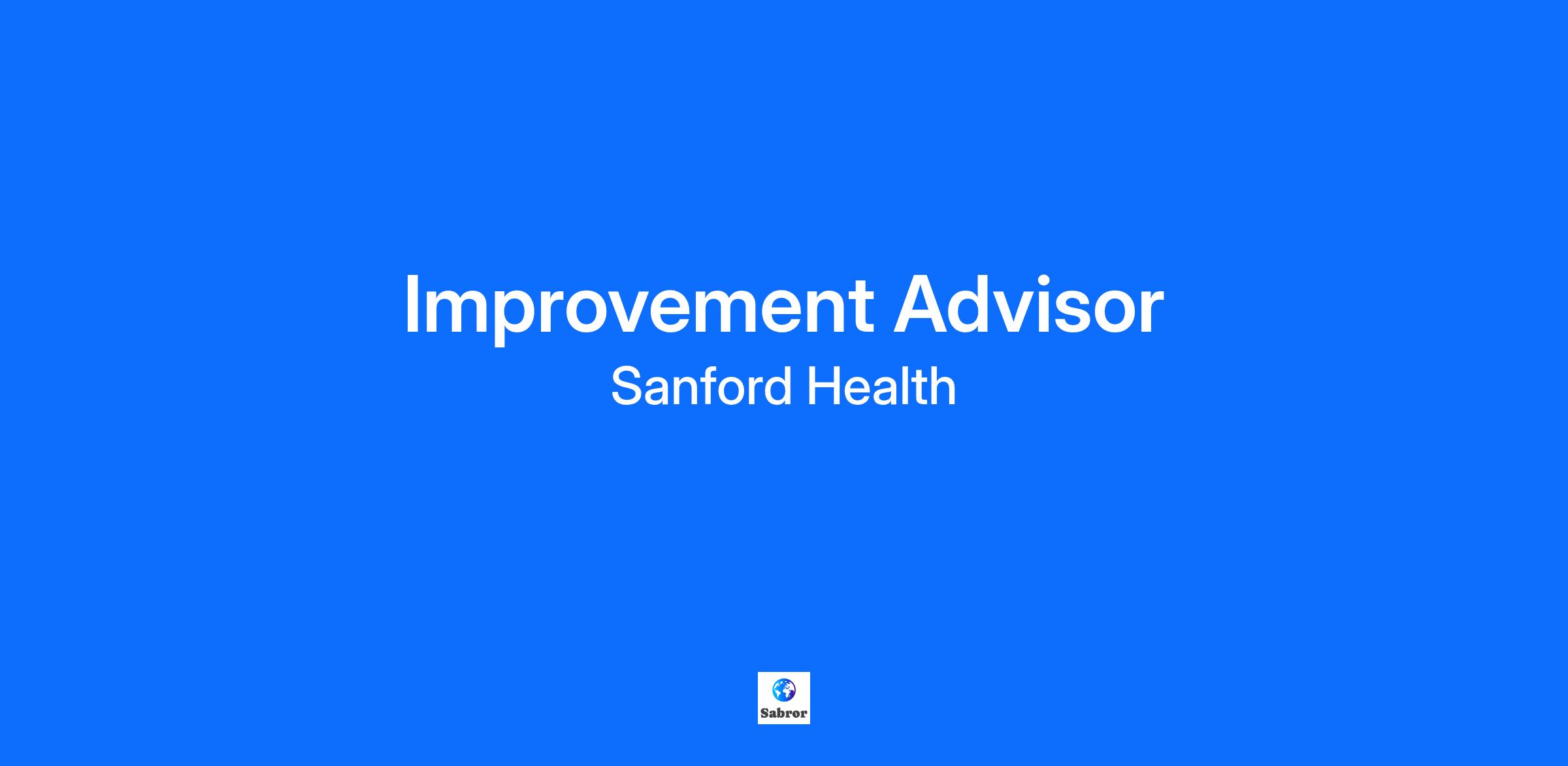 Improvement Advisor
Sanford Health

Sabror